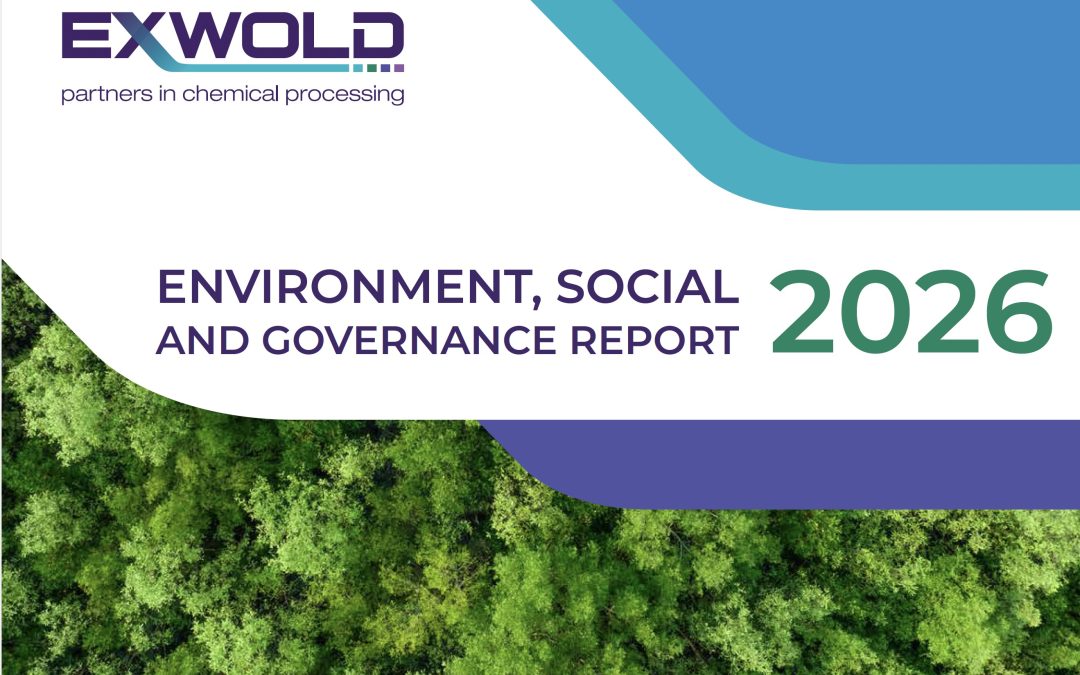 EXWOLD
partners in chemical processing

ENVIRONMENT, SOCIAL AND GOVERNANCE REPORT 2026